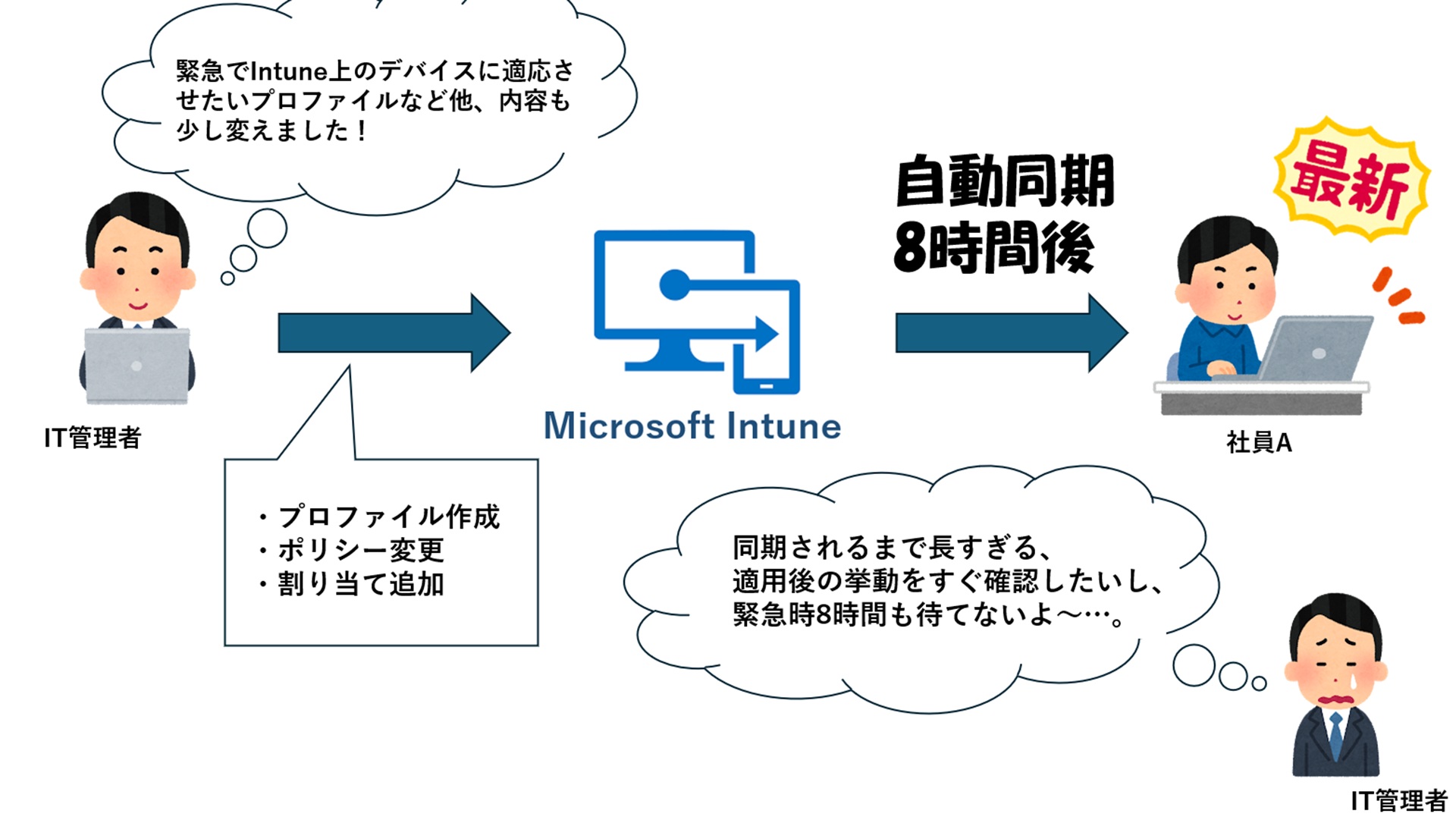 緊急でIntune上のデバイスに適応させたいプロファイルなど他、内容も少し変えました！

IT管理者

・プロファイル作成
・ポリシー変更
・割り当て追加

Microsoft Intune

自動同期
8時間後

最新

社員A

同期されるまで長すぎる、
適用後の挙動をすぐ確認したいし、
緊急時8時間も待てないよ～…。

IT管理者